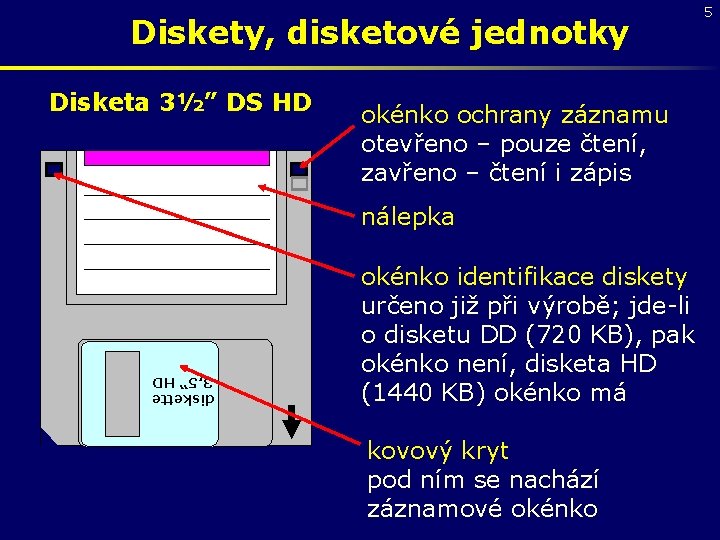 5

Diskety, disketové jednotky

Disketa 3½" DS HD

okénko ochrany záznamu
otevřeno – pouze čtení,
zavřeno – čtení i zápis

nálepka

okénko identifikace diskety
určeno již při výrobě; jde-li o disketu DD (720 KB), pak okénko není, disketa HD (1440 KB) okénko má

diskette
3,5" HD

kovový kryt
pod ním se nachází záznamové okénko